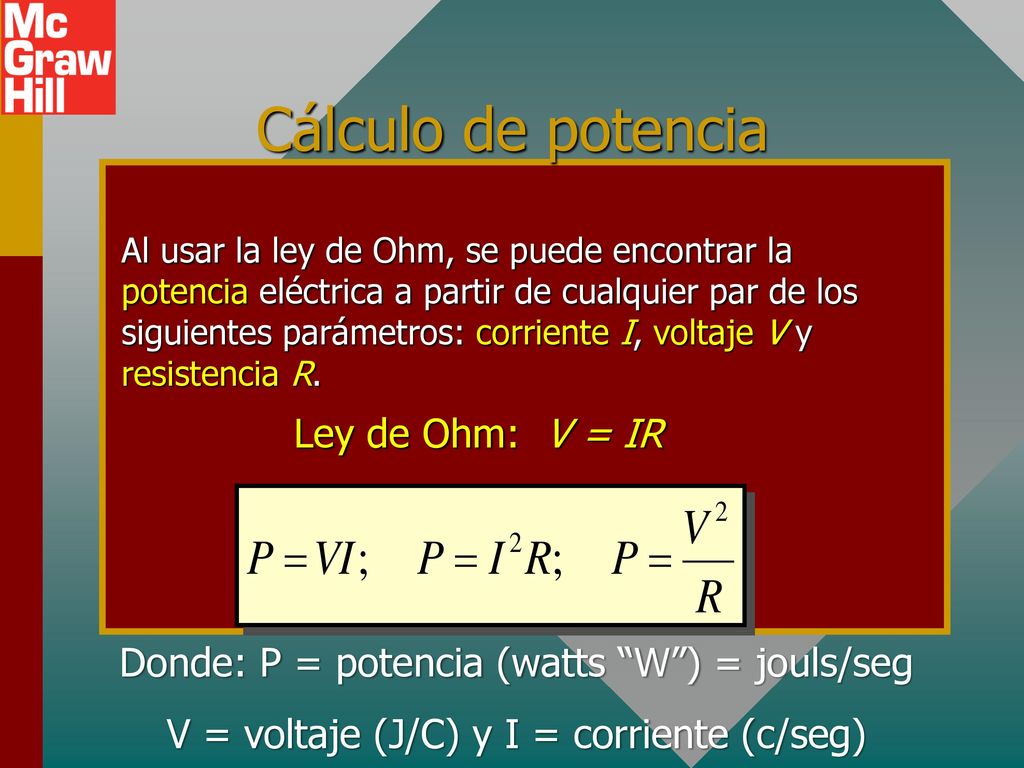 Mc Graw Hill

Cálculo de potencia

Al usar la ley de Ohm, se puede encontrar la potencia eléctrica a partir de cualquier par de los siguientes parámetros: corriente $I$, voltaje $V$ y resistencia $R$.

Ley de Ohm: $V = IR$

$P = VI; \quad P = I^2R; \quad P = \frac{V^2}{R}$

Donde: P = potencia (watts “W”) = jouls/seg

V = voltaje (J/C) y I = corriente (c/seg)